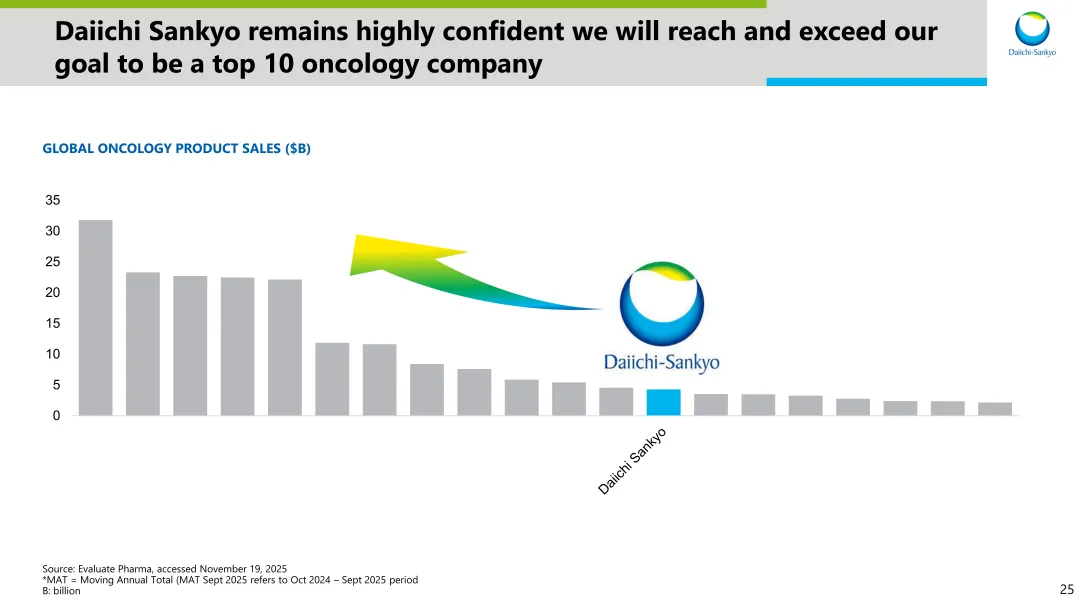 Daiichi Sankyo remains highly confident we will reach and exceed our goal to be a top 10 oncology company

Daiichi-Sankyo

GLOBAL ONCOLOGY PRODUCT SALES ($B)

35
30
25
20
15
10
5
0

Daiichi-Sankyo

Daiichi Sankyo

Source: Evaluate Pharma, accessed November 19, 2025
*MAT = Moving Annual Total (MAT Sept 2025 refers to Oct 2024 – Sept 2025 period
B: billion

25